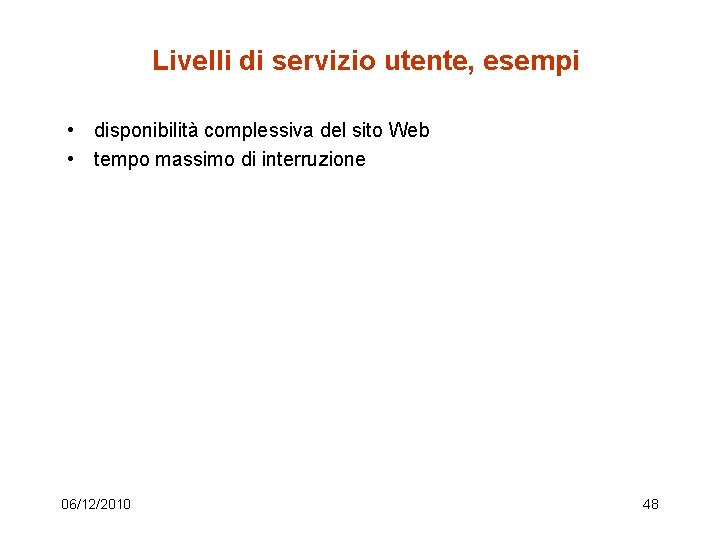 Livelli di servizio utente, esempi

• disponibilità complessiva del sito Web
• tempo massimo di interruzione

06/12/2010

48